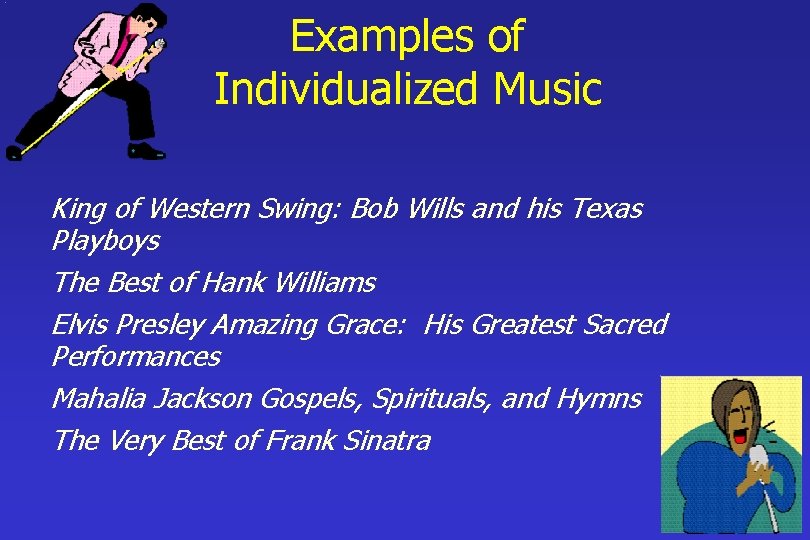 Examples of Individualized Music

King of Western Swing: Bob Wills and his Texas Playboys

The Best of Hank Williams

Elvis Presley Amazing Grace: His Greatest Sacred Performances

Mahalia Jackson Gospels, Spirituals, and Hymns

The Very Best of Frank Sinatra